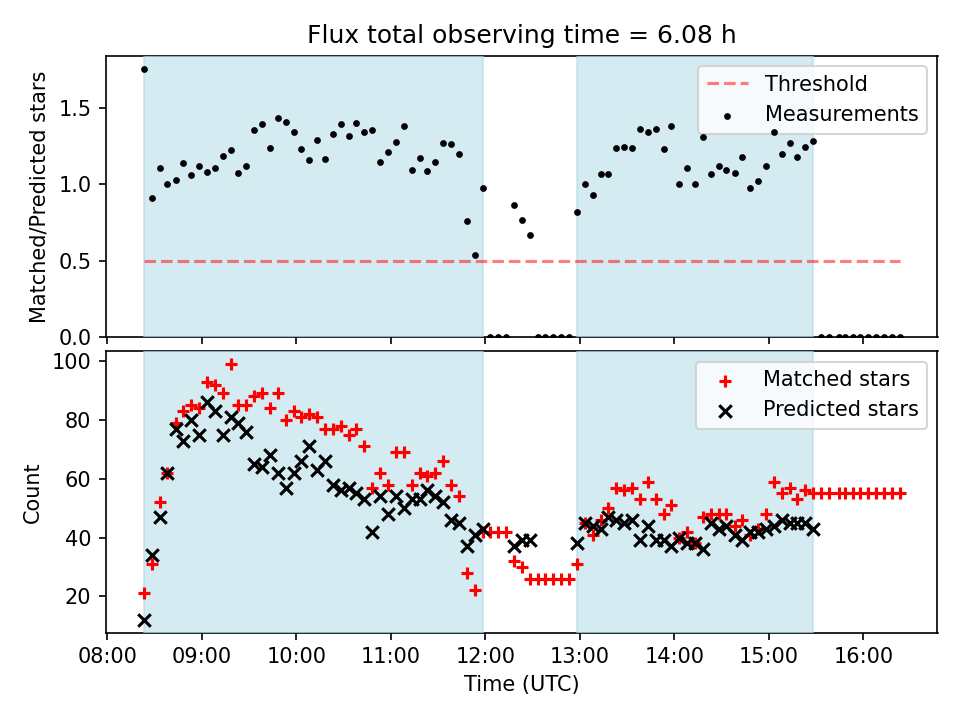 Flux total observing time = 6.08 h

Matched/Predicted stars

1.5
1.0
0.5
0.0

Threshold
Measurements

Count

100
80
60
40
20

Matched stars
Predicted stars

08:00 09:00 10:00 11:00 12:00 13:00 14:00 15:00 16:00

Time (UTC)